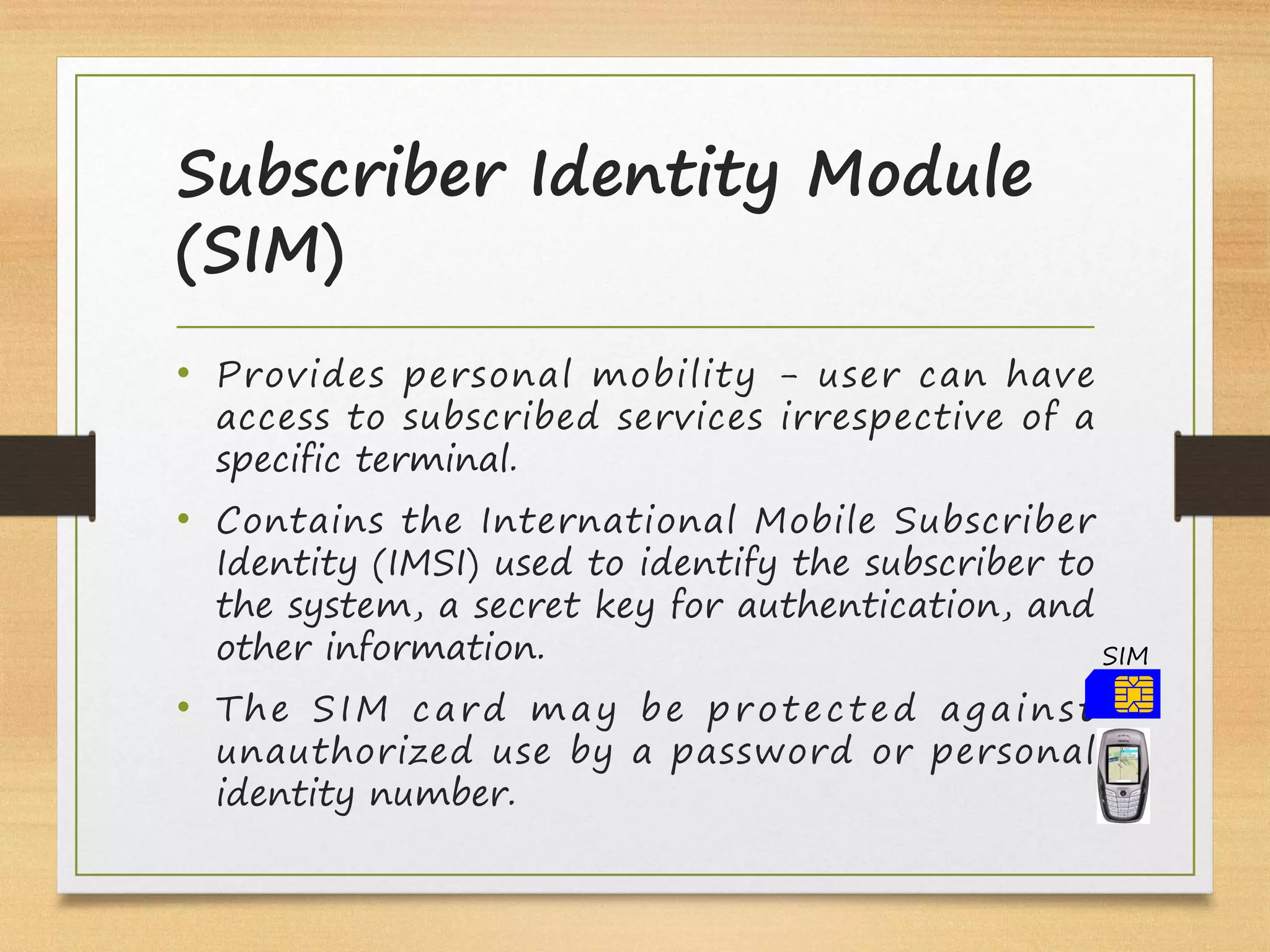 Subscriber Identity Module (SIM)

• Provides personal mobility – user can have access to subscribed services irrespective of a specific terminal.

• Contains the International Mobile Subscriber Identity (IMSI) used to identify the subscriber to the system, a secret key for authentication, and other information.

• The SIM card may be protected against unauthorized use by a password or personal identity number.

SIM